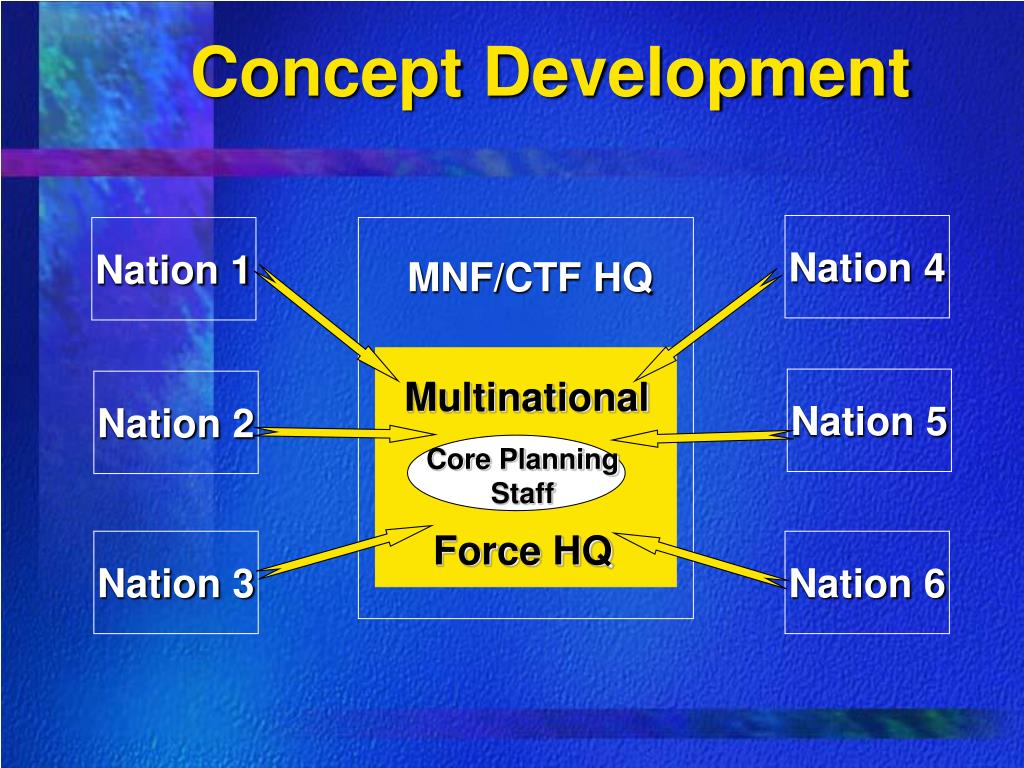 Concept Development

Nation 1

Nation 2

Nation 3

MNF/CTF HQ

Multinational

Core Planning Staff

Force HQ

Nation 4

Nation 5

Nation 6